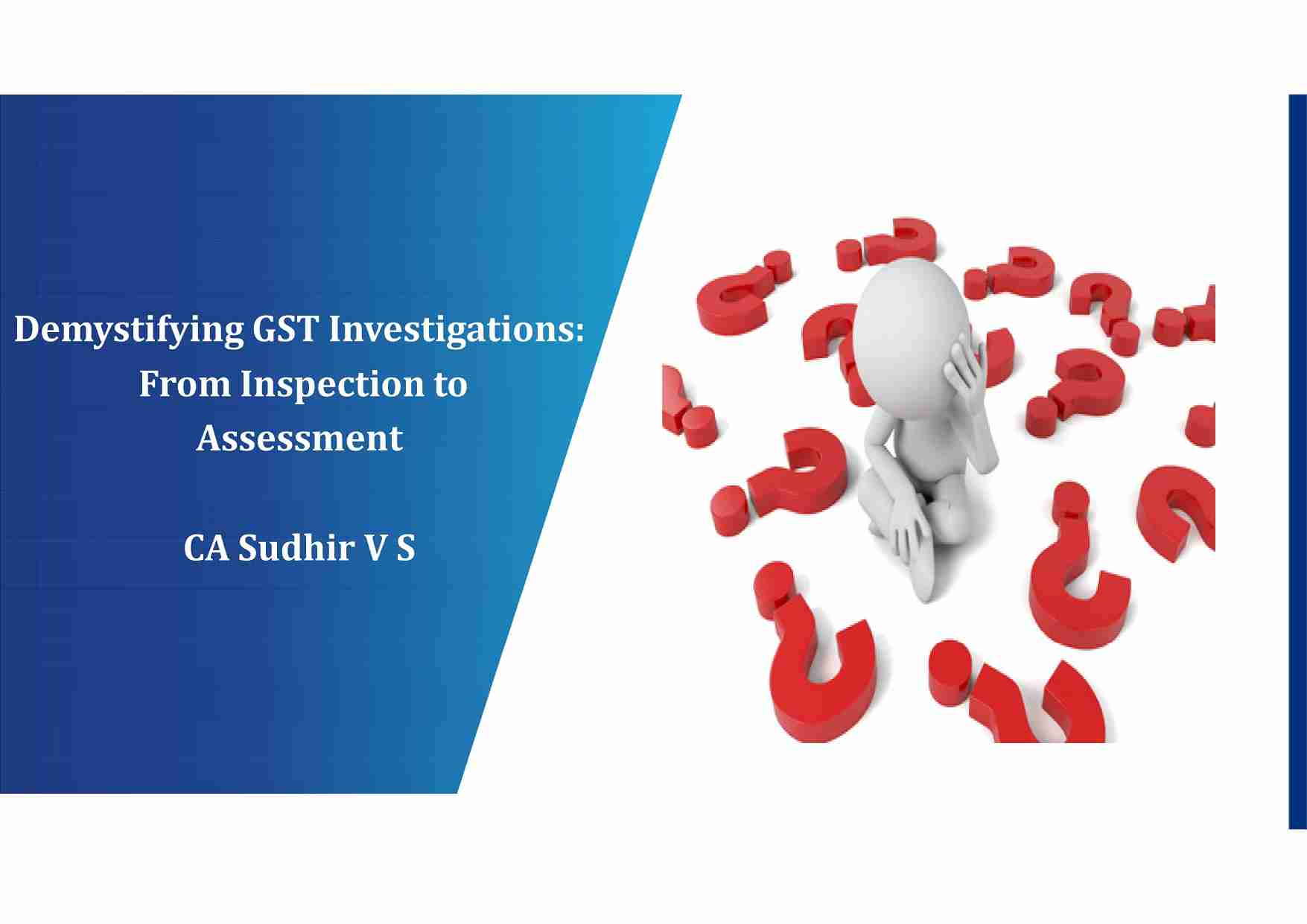 Demystifying GST Investigations: From Inspection to Assessment

CA Sudhir V S